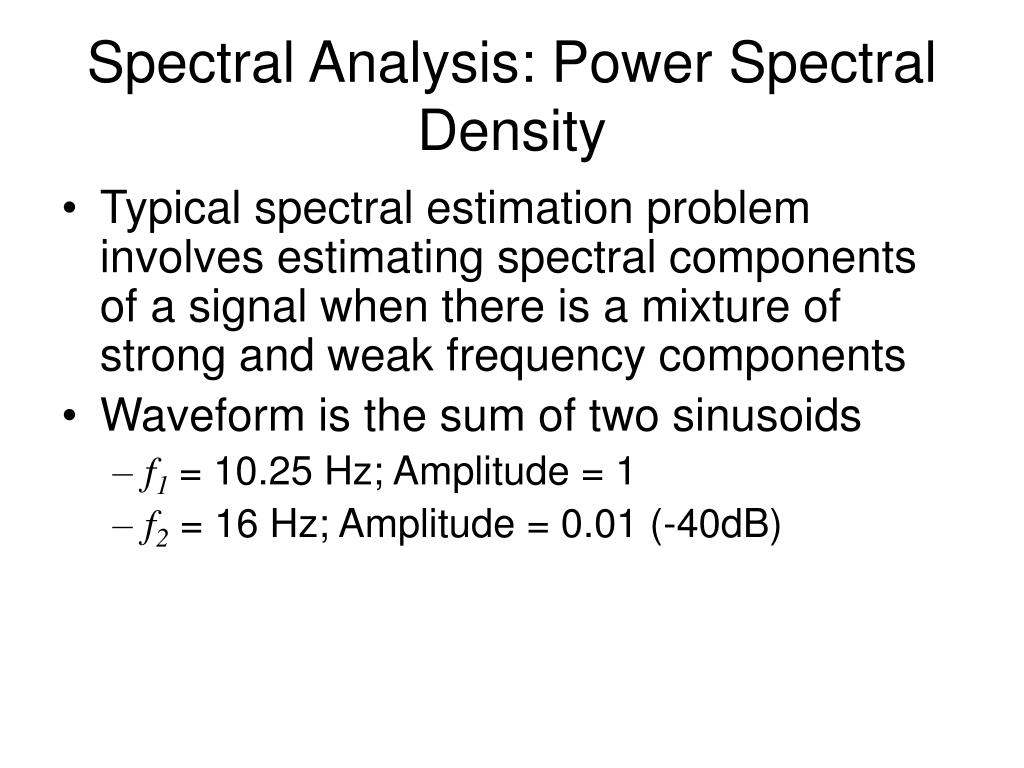 Spectral Analysis: Power Spectral Density

• Typical spectral estimation problem involves estimating spectral components of a signal when there is a mixture of strong and weak frequency components
• Waveform is the sum of two sinusoids
– $f_1$ = 10.25 Hz; Amplitude = 1
– $f_2$ = 16 Hz; Amplitude = 0.01 (-40dB)